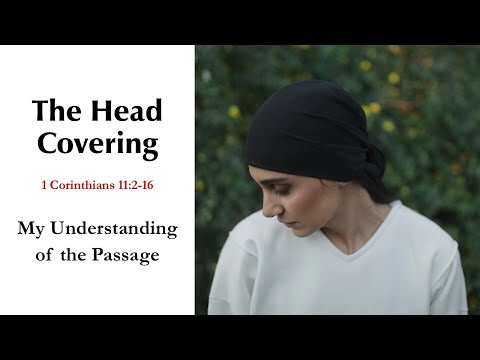 The Head Covering

1 Corinthians 11:2-16

My Understanding of the Passage